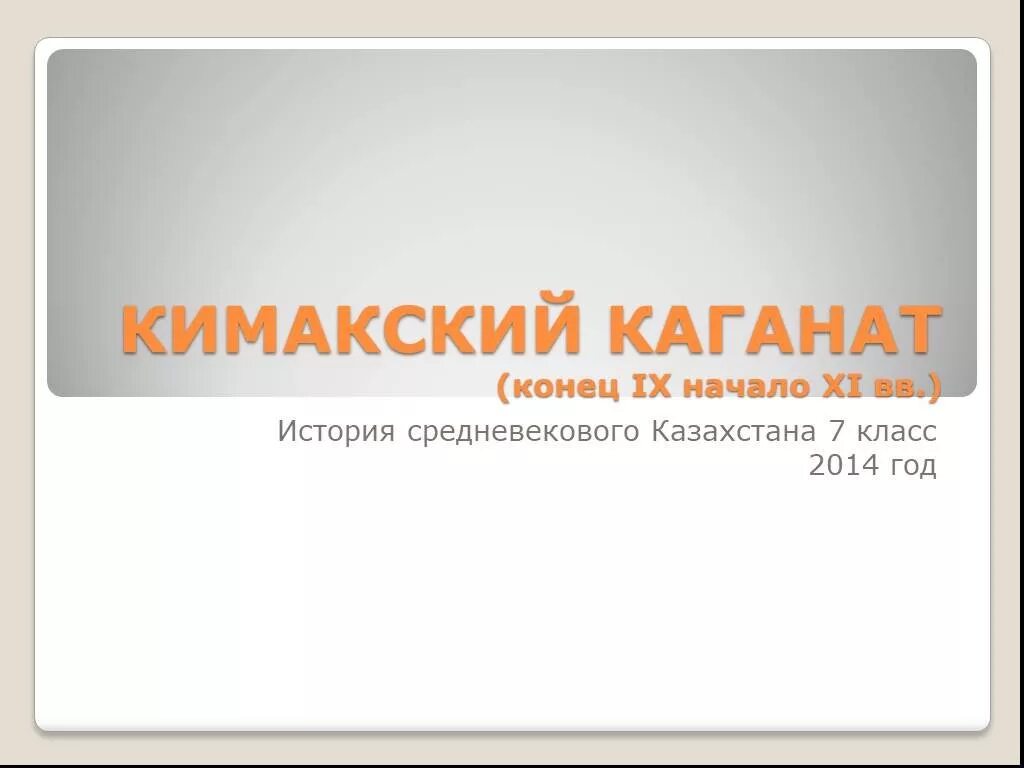 КИМАКСКИЙ КАГАНАТ
(конец IX начало XI вв.)

История средневекового Казахстана 7 класс
2014 год